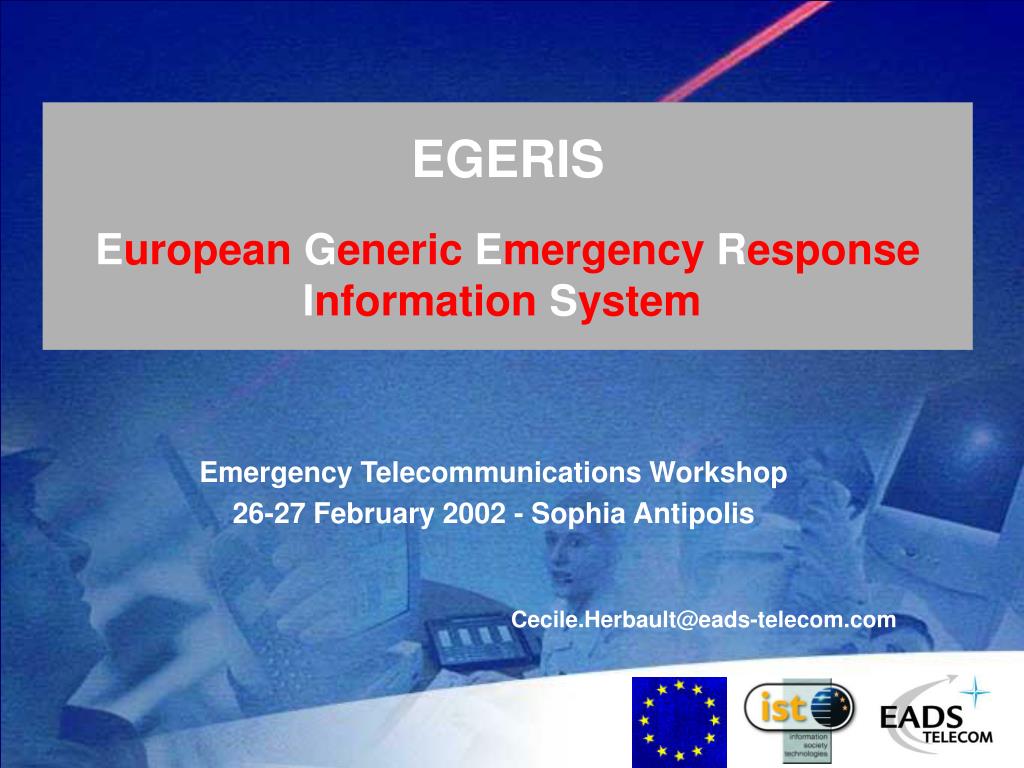 EGERIS

European Generic Emergency Response Information System

Emergency Telecommunications Workshop
26-27 February 2002 - Sophia Antipolis

Cecile.Herbault@eads-telecom.com

ist
information society technologies

EADS
TELECOM